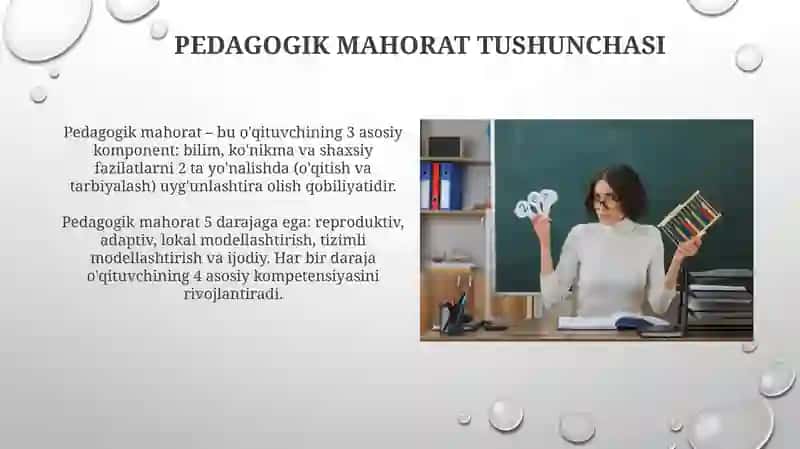 PEDAGOGIK MAHORAT TUSHUNCHASI

Pedagogik mahorat – bu o'qituvchining 3 asosiy komponent: bilim, ko'nikma va shaxsiy fazilatlarni 2 ta yo'nalishda (o'qitish va tarbiyalash) uyg'unlashtira olish qobiliyatidir.

Pedagogik mahorat 5 darajaga ega: reproduktiv, adaptiv, lokal modellashtirish, tizimli modellashtirish va ijodiy. Har bir daraja o'qituvchining 4 asosiy kompetensiyasini rivojlantiradi.